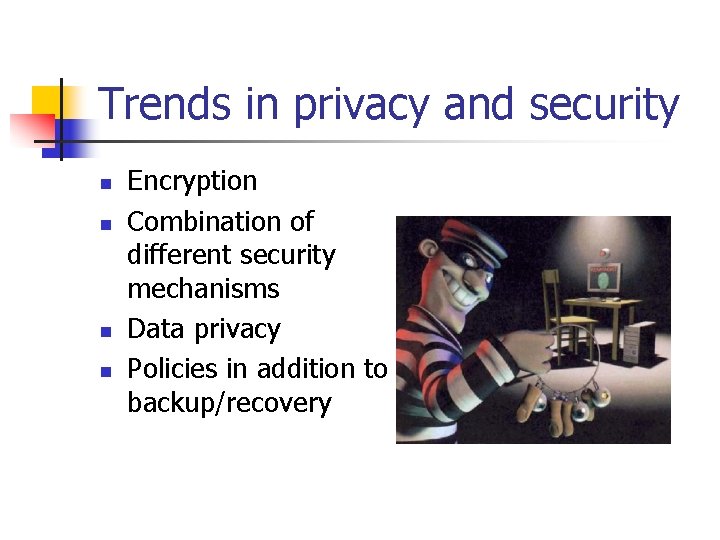 Trends in privacy and security

- Encryption
- Combination of different security mechanisms
- Data privacy
- Policies in addition to backup/recovery